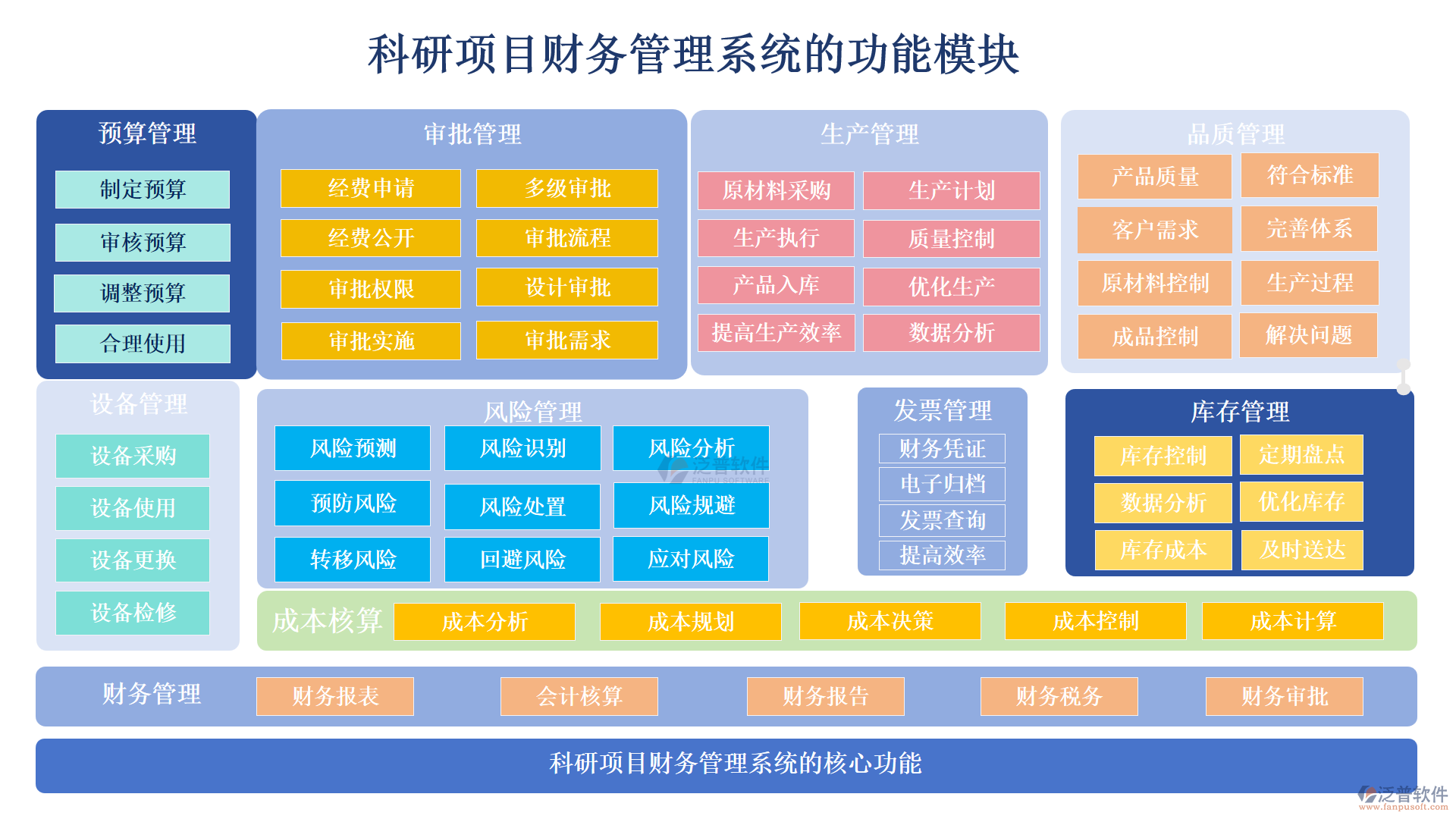 科研项目财务管理系统的功能模块

预算管理
制定预算
审核预算
调整预算
合理使用

审批管理
经费申请
多级审批
经费公开
审批流程
审批权限
设计审批
审批实施
审批需求

生产管理
原材料采购
生产计划
生产执行
质量控制
产品入库
优化生产
提高生产效率
数据分析

品质管理
产品质量
符合标准
客户需求
完善体系
原材料控制
生产过程
成品控制
解决问题

设备管理
设备采购
设备使用
设备更换
设备检修

风险管理
风险预测
风险识别
风险分析
预防风险
风险处置
风险规避
转移风险
回避风险
应对风险

泛普软件
FANPU SOFTWARE

发票管理
财务凭证
电子归档
发票查询
提高效率

库存管理
库存控制
定期盘点
数据分析
优化库存
库存成本
及时送达

成本核算
成本分析
成本规划
成本决策
成本控制
成本计算

财务管理
财务报表
会计核算
财务报告
财务税务
财务审批

科研项目财务管理系统的核心功能

泛普软件
www.fanpusoft.com